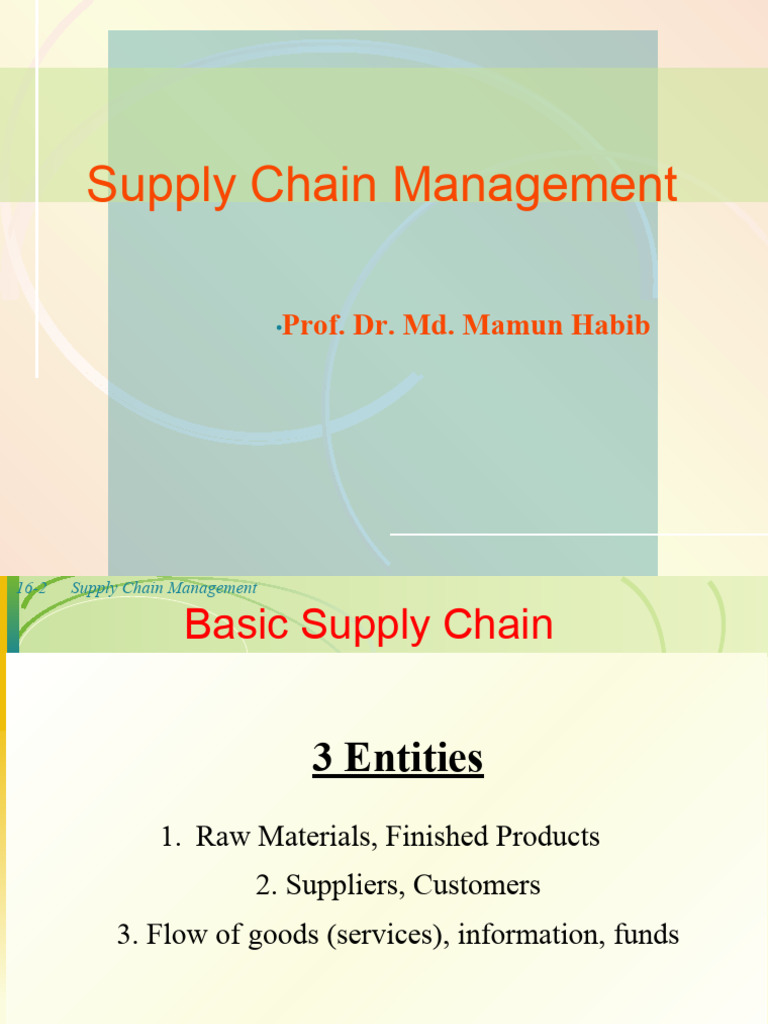 Supply Chain Management

•Prof. Dr. Md. Mamun Habib

16-2 Supply Chain Management

Basic Supply Chain

3 Entities

1. Raw Materials, Finished Products

2. Suppliers, Customers

3. Flow of goods (services), information, funds